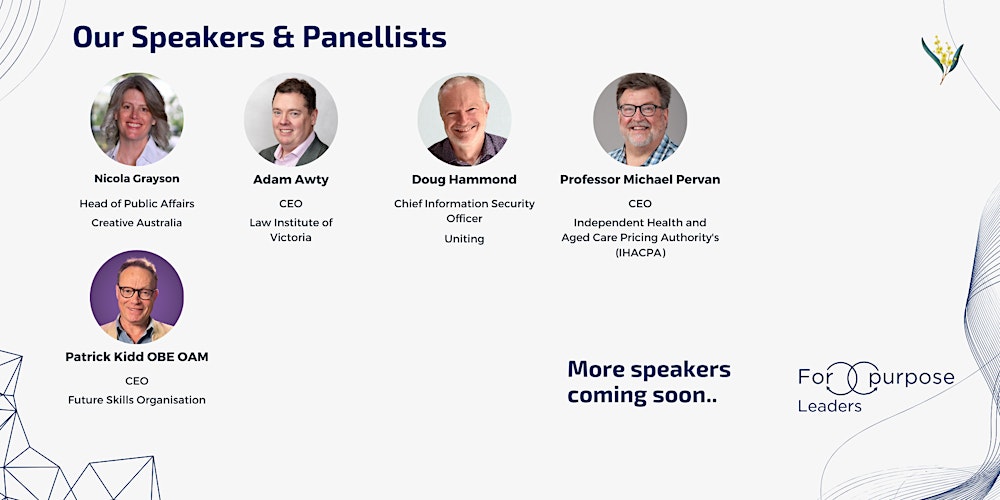 Our Speakers & Panellists

Nicola Grayson

Head of Public Affairs

Creative Australia

Adam Awty

CEO

Law Institute of Victoria

Doug Hammond

Chief Information Security Officer

Uniting

Professor Michael Pervan

CEO

Independent Health and Aged Care Pricing Authority's (IHACPA)

Patrick Kidd OBE OAM

CEO

Future Skills Organisation

More speakers coming soon..

For purpose Leaders